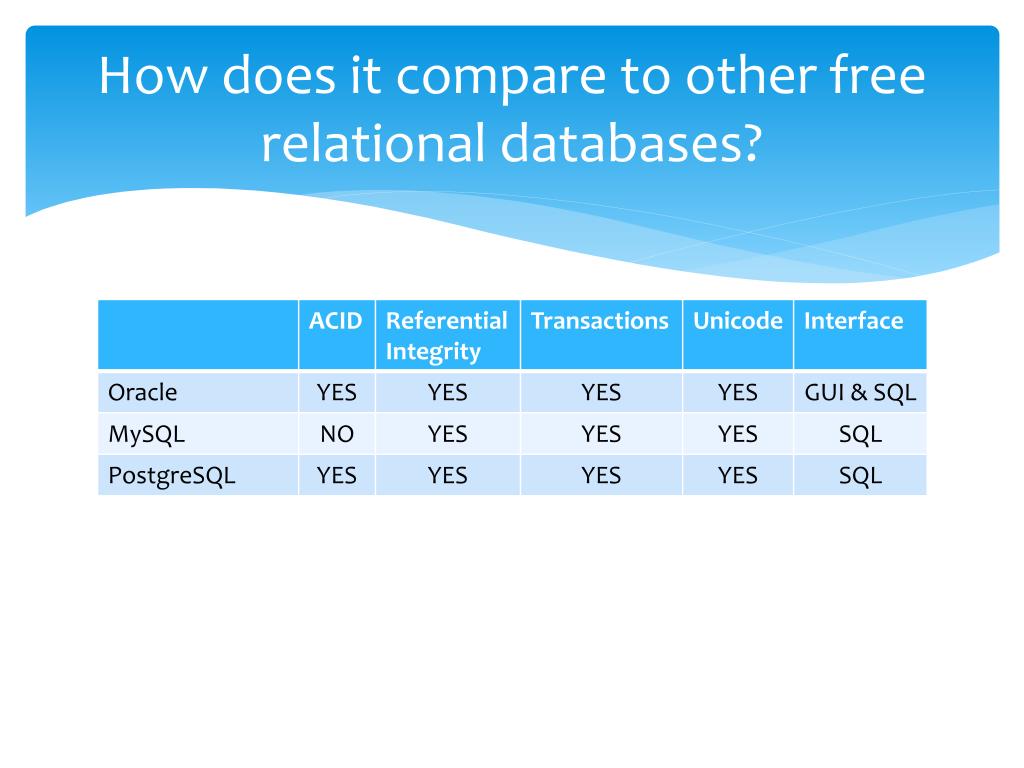 How does it compare to other free relational databases?

| | ACID | Referential Integrity | Transactions | Unicode | Interface |
|---|---|---|---|---|---|
| Oracle | YES | YES | YES | YES | GUI & SQL |
| MySQL | NO | YES | YES | YES | SQL |
| PostgreSQL | YES | YES | YES | YES | SQL |